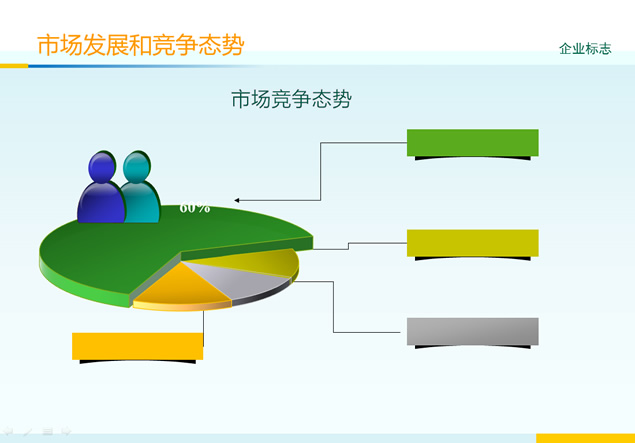 市场发展和竞争态势

企业标志

市场竞争态势

60%